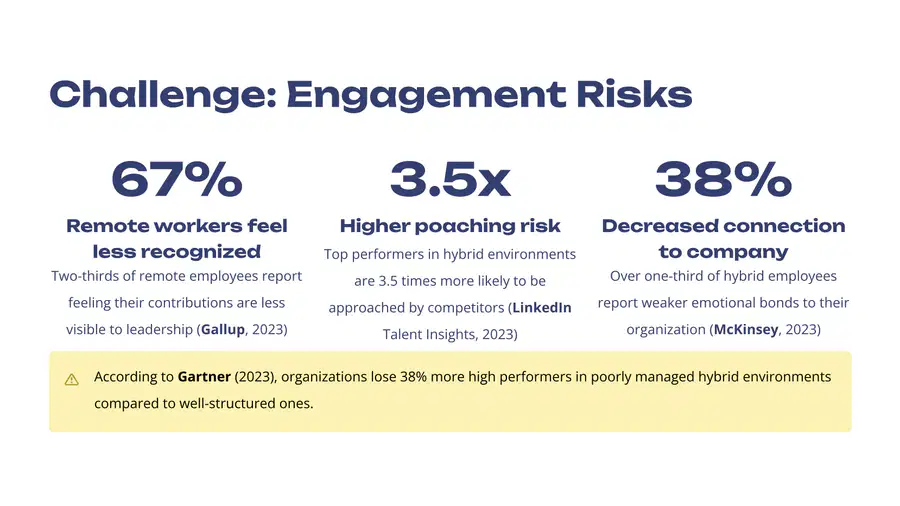 Challenge: Engagement Risks

67%

Remote workers feel less recognized

Two-thirds of remote employees report feeling their contributions are less visible to leadership (Gallup, 2023)

3.5x

Higher poaching risk

Top performers in hybrid environments are 3.5 times more likely to be approached by competitors (LinkedIn Talent Insights, 2023)

38%

Decreased connection to company

Over one-third of hybrid employees report weaker emotional bonds to their organization (McKinsey, 2023)

According to Gartner (2023), organizations lose 38% more high performers in poorly managed hybrid environments compared to well-structured ones.